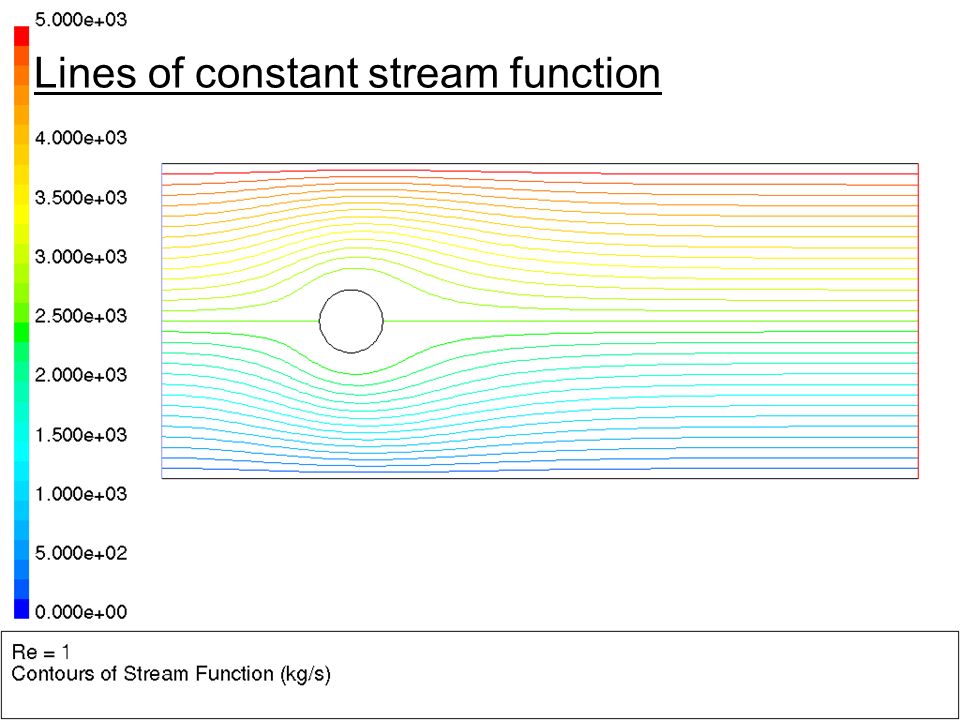 5.000e+03

Lines of constant stream function

4.000e+03

3.500e+03

3.000e+03

2.500e+03

2.000e+03

1.500e+03

1.000e+03

5.000e+02

0.000e+00

Re = 1
Contours of Stream Function (kg/s)